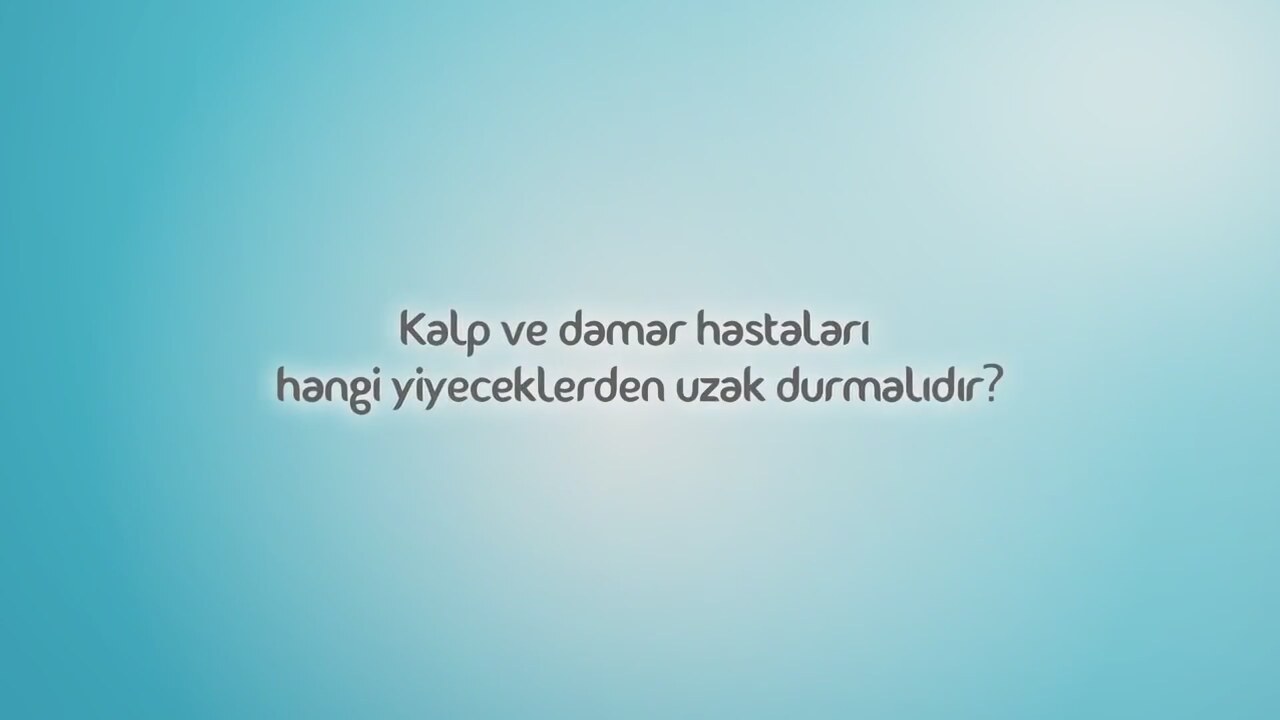 Kalp ve damar hastaları hangi yiyeceklerden uzak durmalıdır?